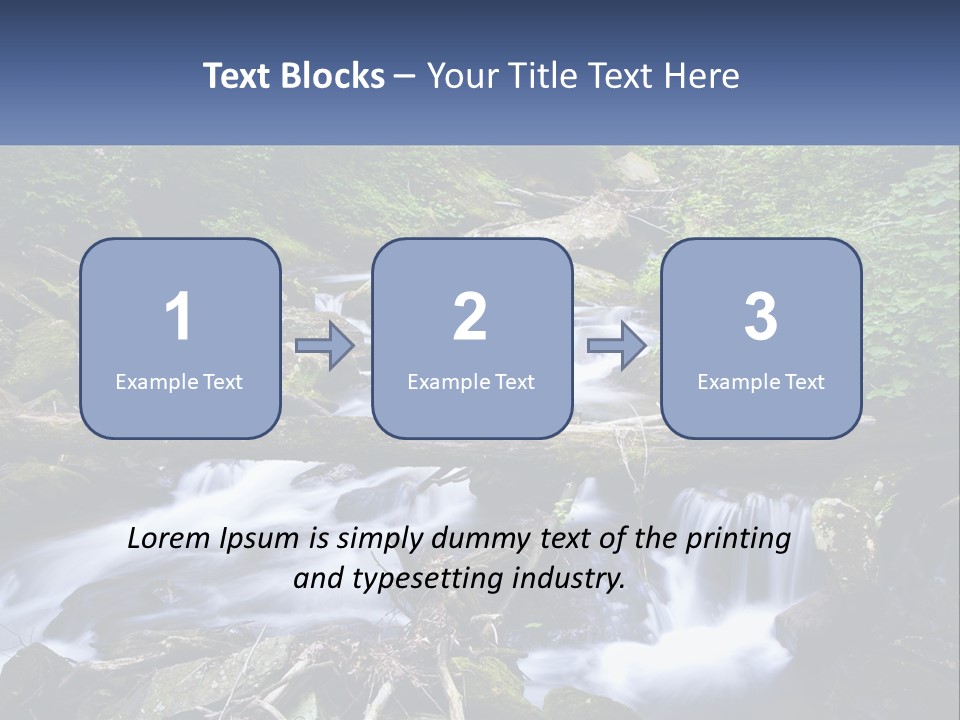 Text Blocks – Your Title Text Here

1
Example Text

2
Example Text

3
Example Text

Lorem Ipsum is simply dummy text of the printing and typesetting industry.